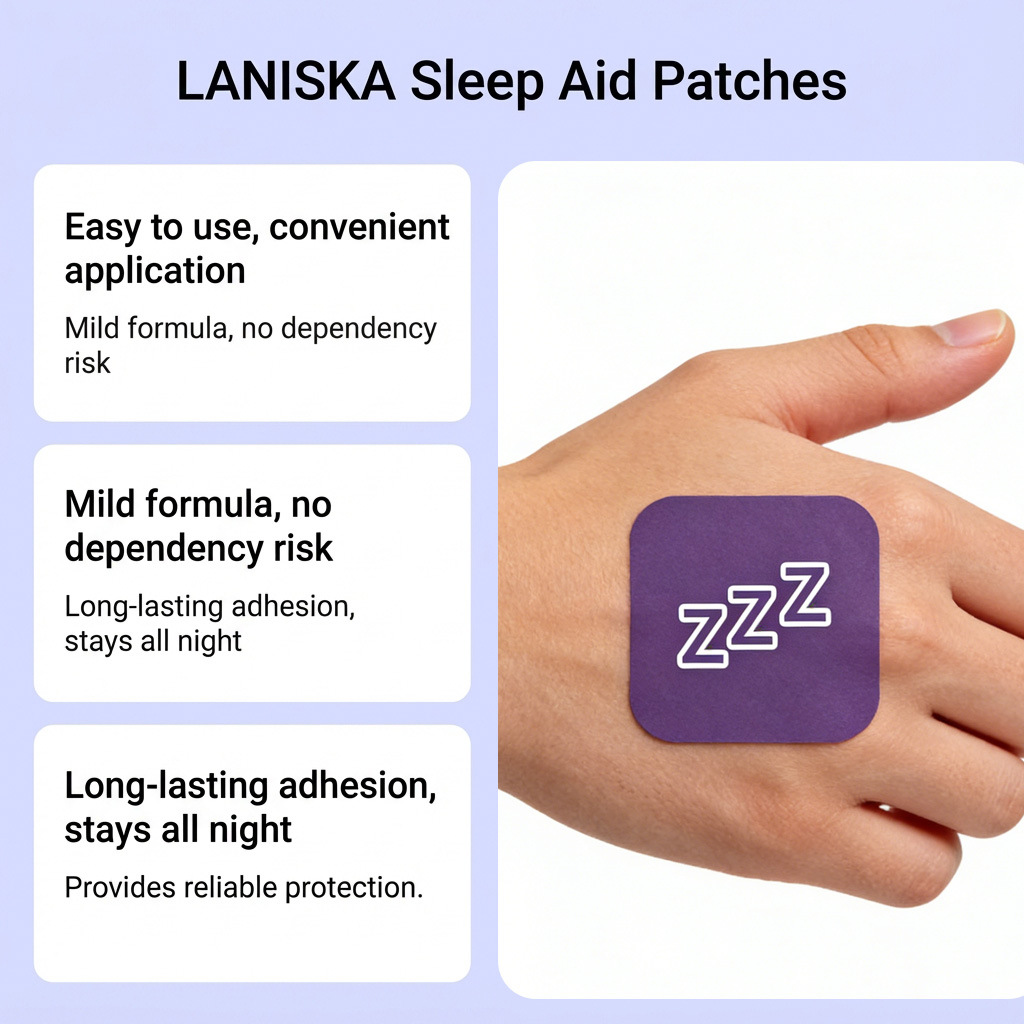 LANISKA Sleep Aid Patches

Easy to use, convenient application

Mild formula, no dependency risk

Mild formula, no dependency risk

Long-lasting adhesion, stays all night

Long-lasting adhesion, stays all night

Provides reliable protection.

ZZZ